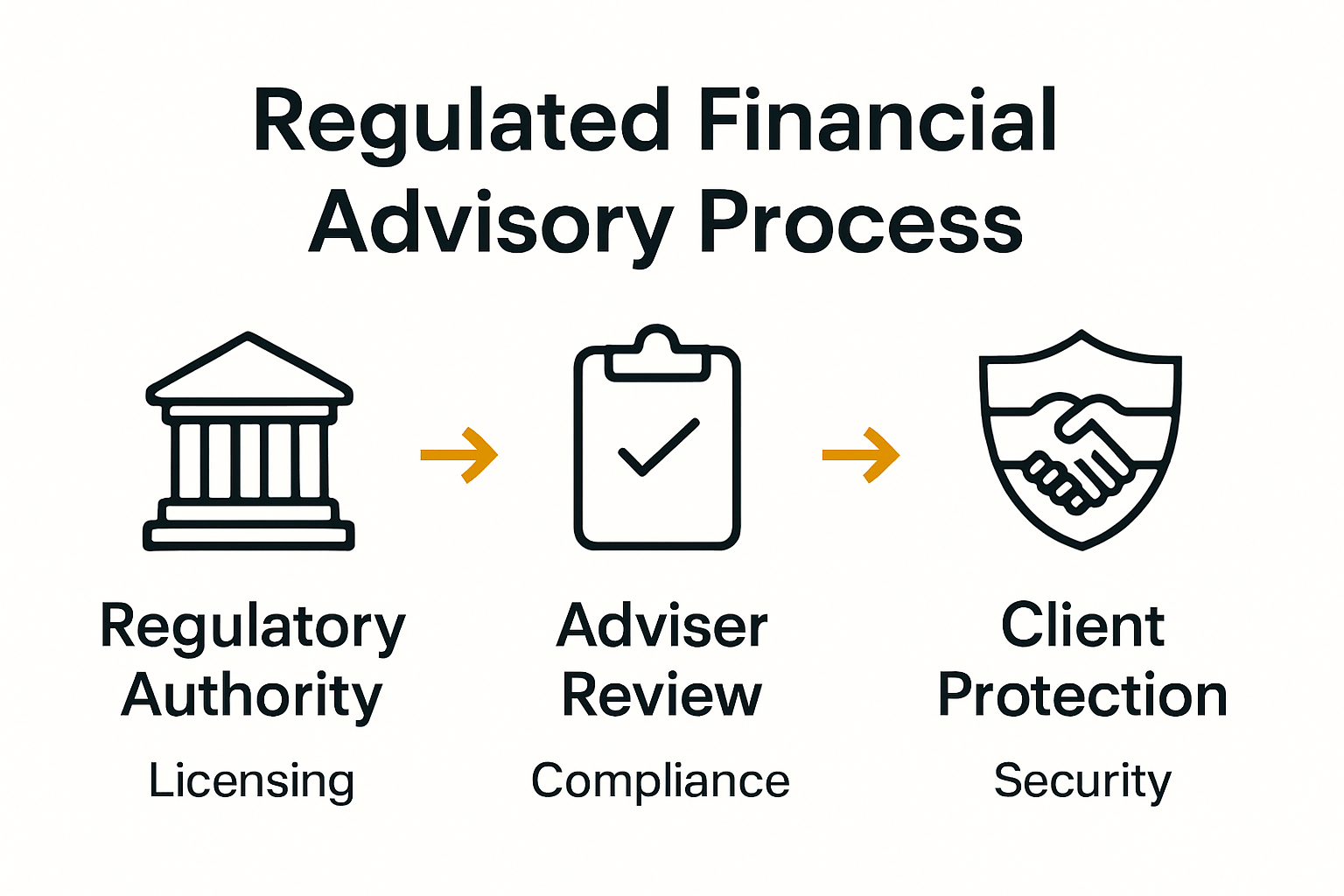 Regulated Financial Advisory Process

Regulatory Authority

Licensing

Adviser Review

Compliance

Client Protection

Security